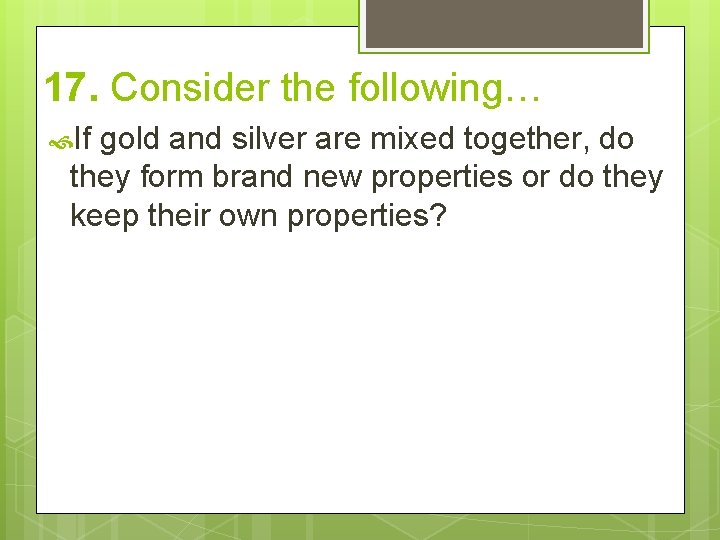 17. Consider the following…

If gold and silver are mixed together, do they form brand new properties or do they keep their own properties?